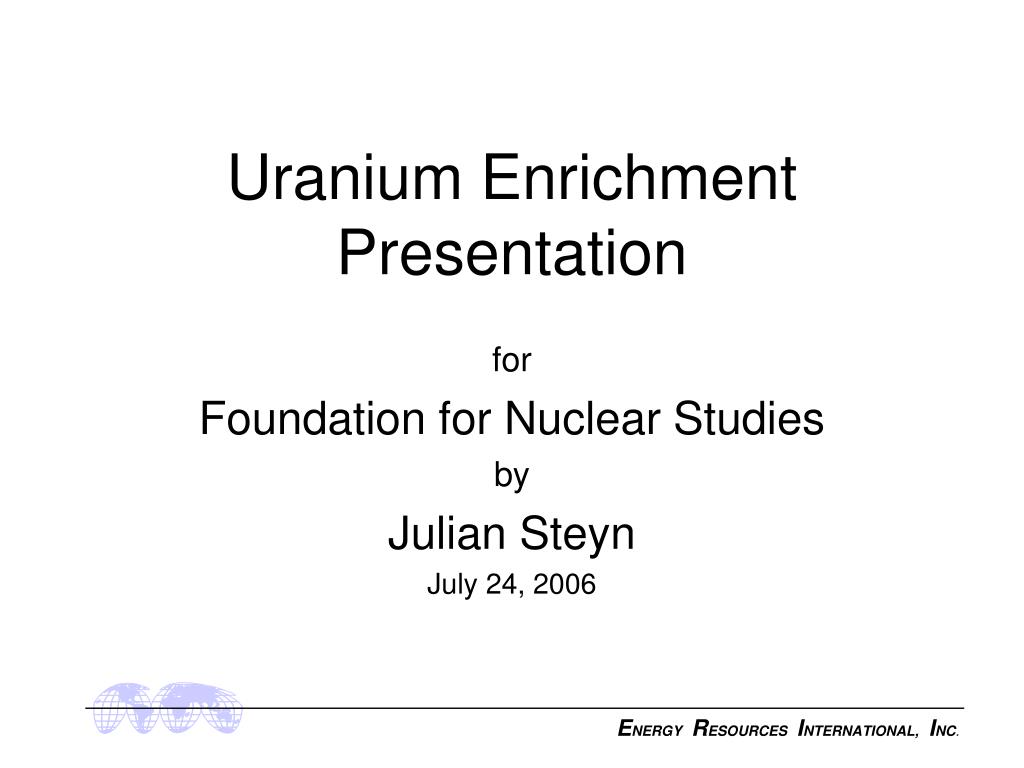 Uranium Enrichment Presentation

for

Foundation for Nuclear Studies

by

Julian Steyn

July 24, 2006

ENERGY RESOURCES INTERNATIONAL, INC.